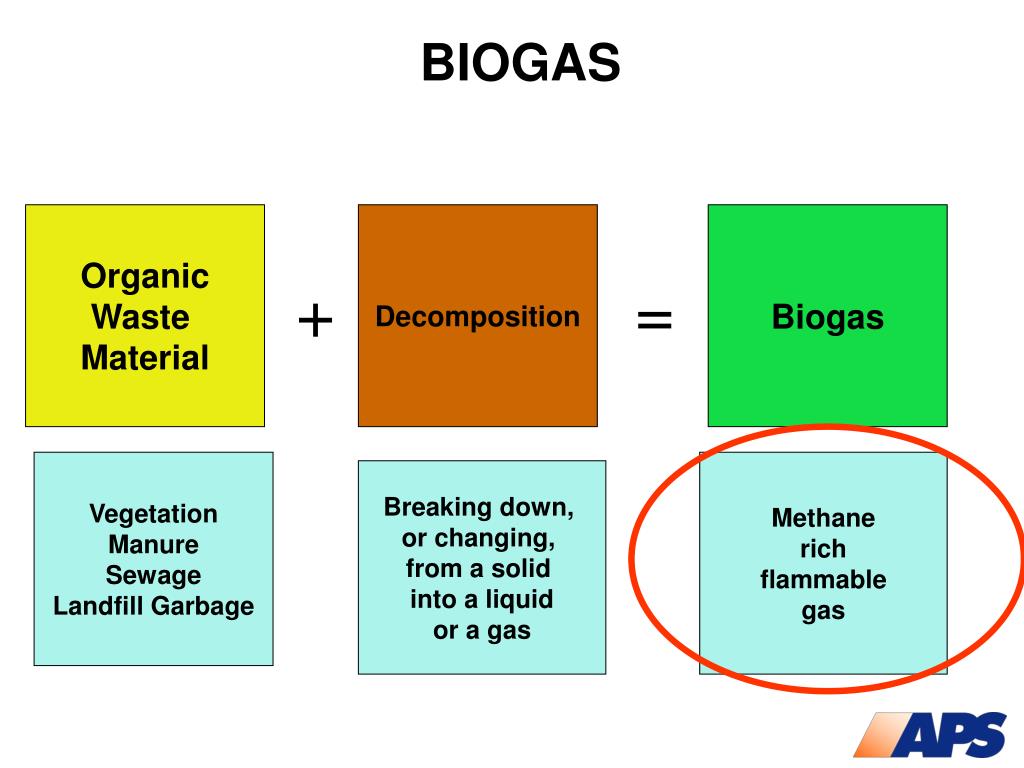 BIOGAS

Organic Waste Material

+

Decomposition

=

Biogas

Vegetation
Manure
Sewage
Landfill Garbage

Breaking down, or changing, from a solid into a liquid or a gas

Methane rich flammable gas

APS